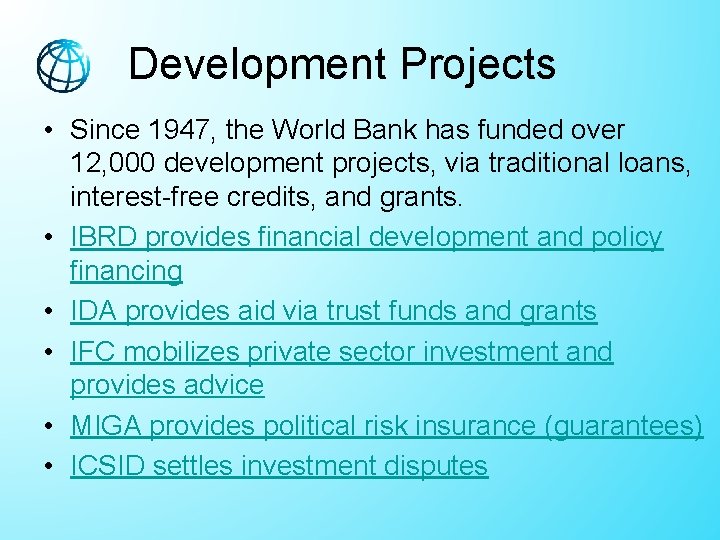 Development Projects

• Since 1947, the World Bank has funded over 12,000 development projects, via traditional loans, interest-free credits, and grants.

• IBRD provides financial development and policy financing

• IDA provides aid via trust funds and grants

• IFC mobilizes private sector investment and provides advice

• MIGA provides political risk insurance (guarantees)

• ICSID settles investment disputes